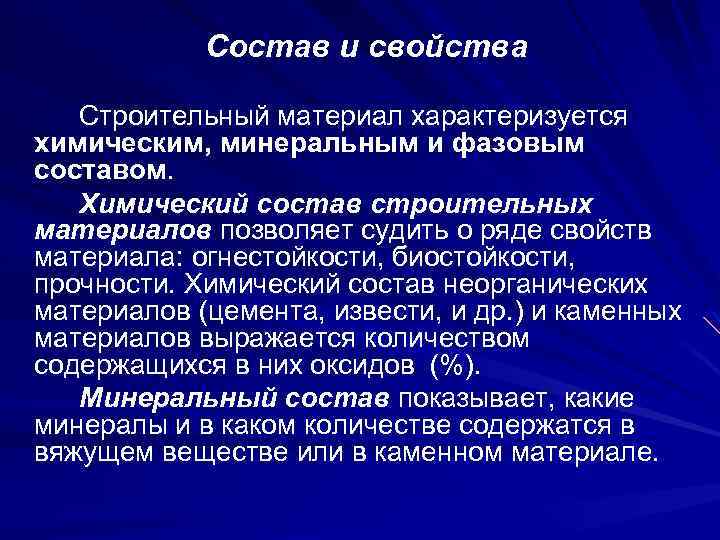 Состав и свойства

Строительный материал характеризуется химическим, минеральным и фазовым составом.

Химический состав строительных материалов позволяет судить о ряде свойств материала: огнестойкости, биостойкости, прочности. Химический состав неорганических материалов (цемента, извести, и др.) и каменных материалов выражается количеством содержащихся в них оксидов (%).

Минеральный состав показывает, какие минералы и в каком количестве содержатся в вяжущем веществе или в каменном материале.